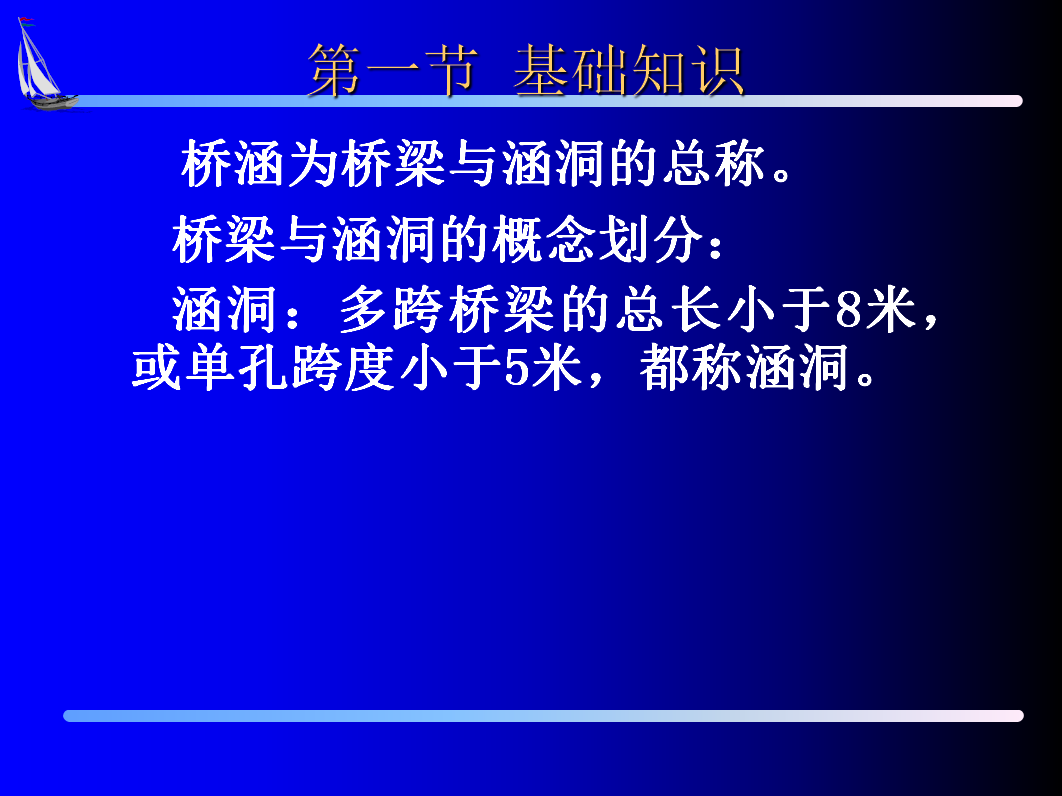 第一节 基础知识

桥涵为桥梁与涵洞的总称。

桥梁与涵洞的概念划分：

涵洞：多跨桥梁的总长小于8米，或单孔跨度小于5米，都称涵洞。